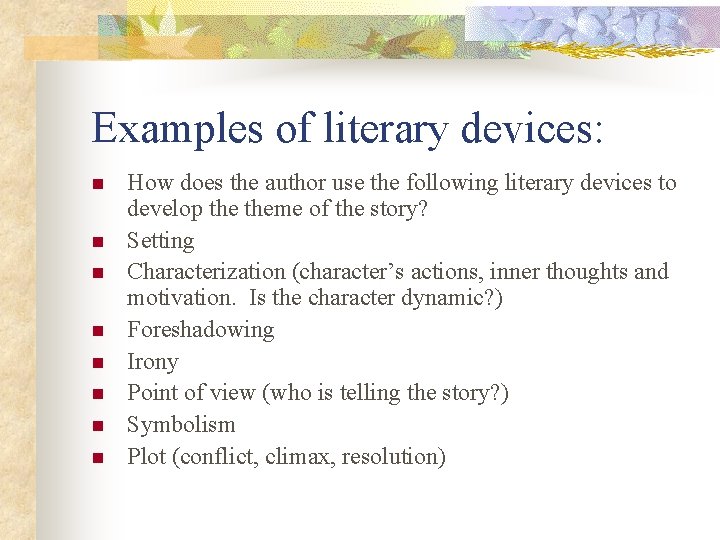 Examples of literary devices:

- How does the author use the following literary devices to develop the theme of the story?
- Setting
- Characterization (character’s actions, inner thoughts and motivation. Is the character dynamic?)
- Foreshadowing
- Irony
- Point of view (who is telling the story?)
- Symbolism
- Plot (conflict, climax, resolution)